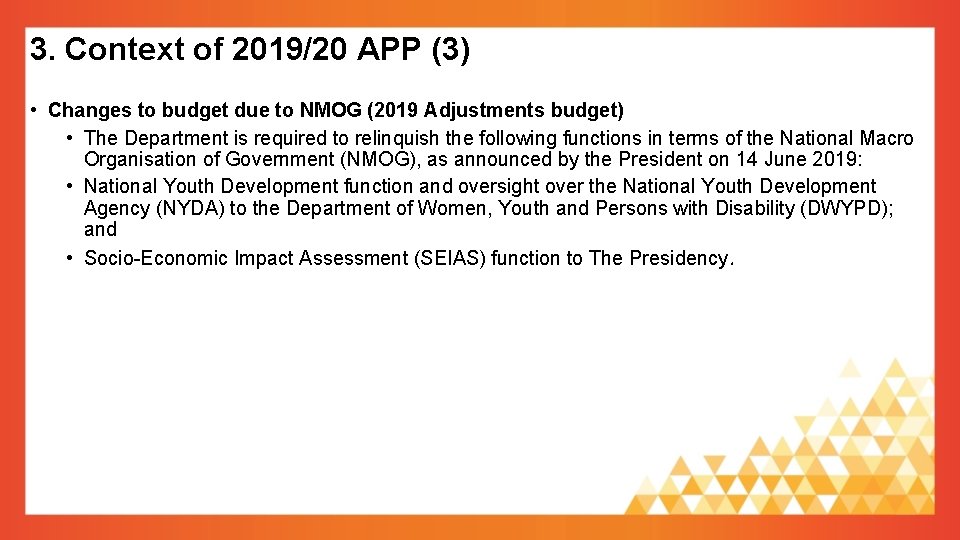 3. Context of 2019/20 APP (3)

• Changes to budget due to NMOG (2019 Adjustments budget)

• The Department is required to relinquish the following functions in terms of the National Macro Organisation of Government (NMOG), as announced by the President on 14 June 2019:

• National Youth Development function and oversight over the National Youth Development Agency (NYDA) to the Department of Women, Youth and Persons with Disability (DWYPD); and

• Socio-Economic Impact Assessment (SEIAS) function to The Presidency.